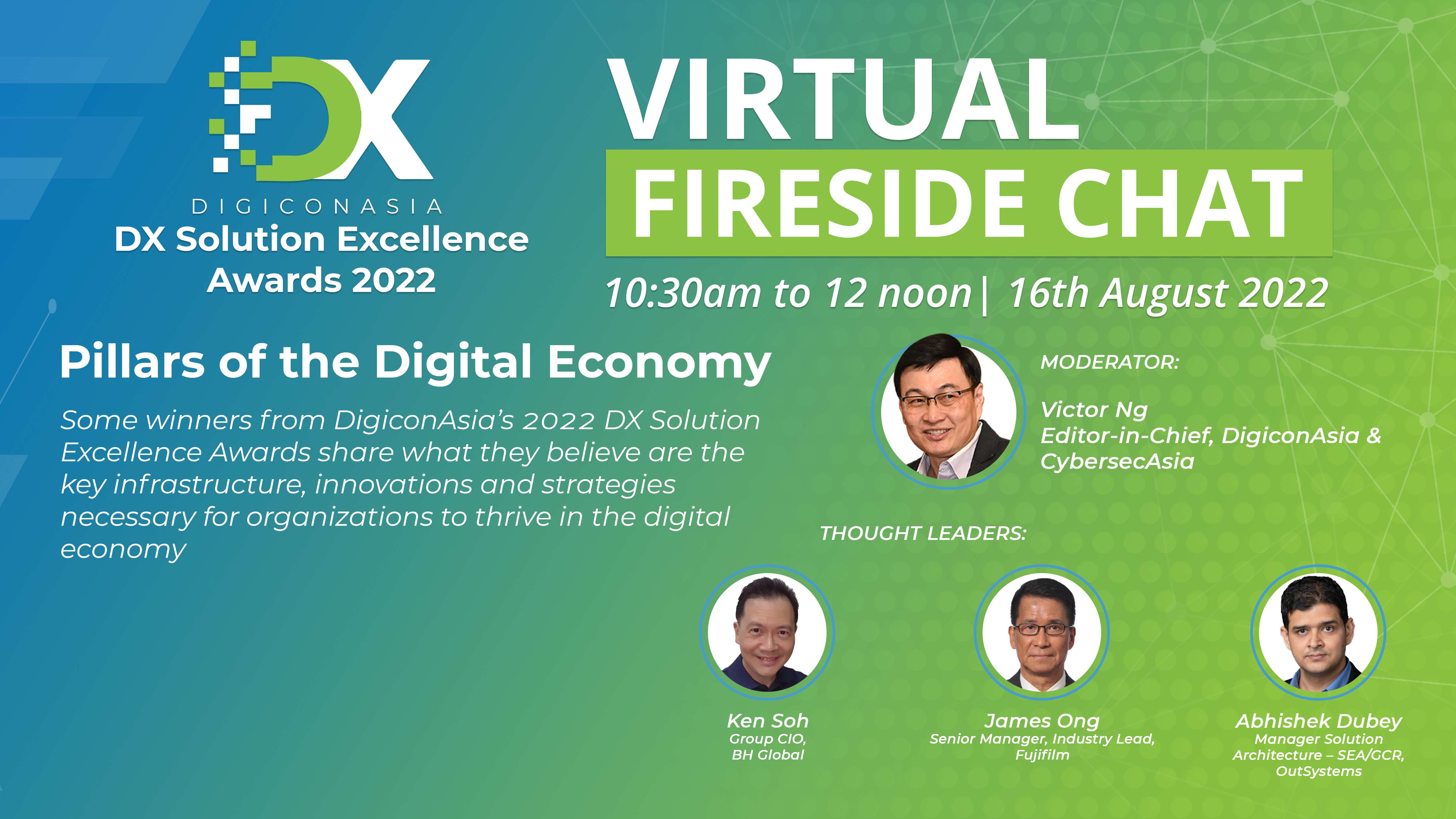 DX

DIGICONASIA

DX Solution Excellence Awards 2022

VIRTUAL

FIRESIDE CHAT

10:30am to 12 noon | 16th August 2022

Pillars of the Digital Economy

Some winners from DigiconAsia's 2022 DX Solution Excellence Awards share what they believe are the key infrastructure, innovations and strategies necessary for organizations to thrive in the digital economy

MODERATOR:

Victor Ng
Editor-in-Chief, DigiconAsia & CybersecAsia

THOUGHT LEADERS:

Ken Soh
Group CIO, BH Global

James Ong
Senior Manager, Industry Lead, Fujifilm

Abhishek Dubey
Manager Solution Architecture – SEA/GCR, OutSystems